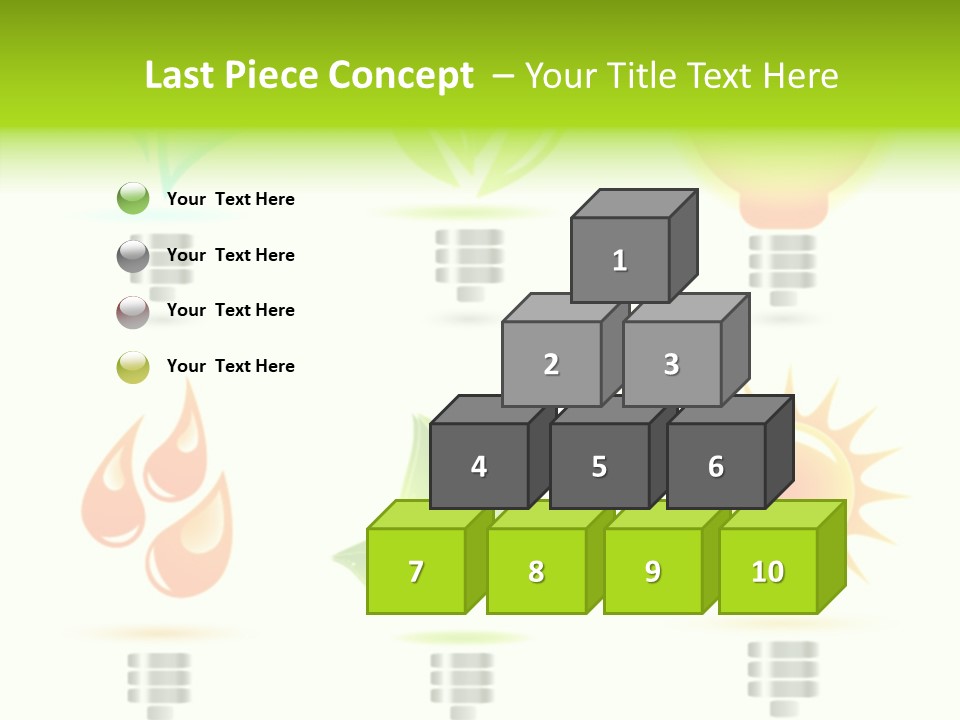 Last Piece Concept – Your Title Text Here

Your Text Here

Your Text Here

Your Text Here

Your Text Here

1

2

3

4

5

6

7

8

9

10